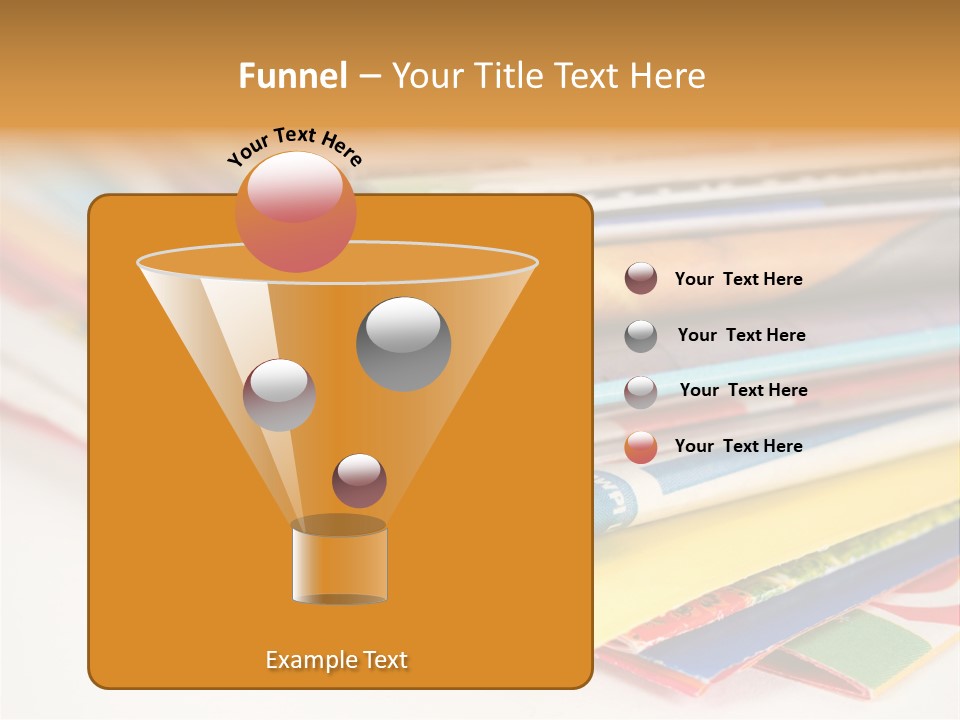 Funnel – Your Title Text Here

Your Text Here

Your Text Here

Your Text Here

Your Text Here

Your Text Here

Example Text